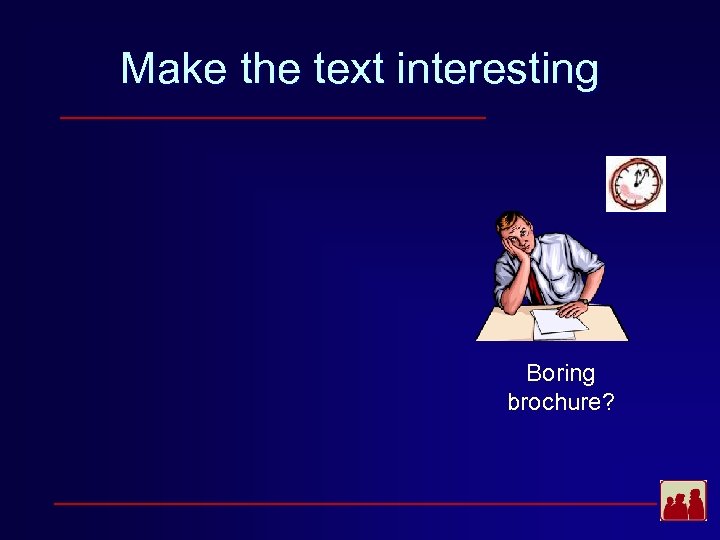 Make the text interesting

Boring brochure?